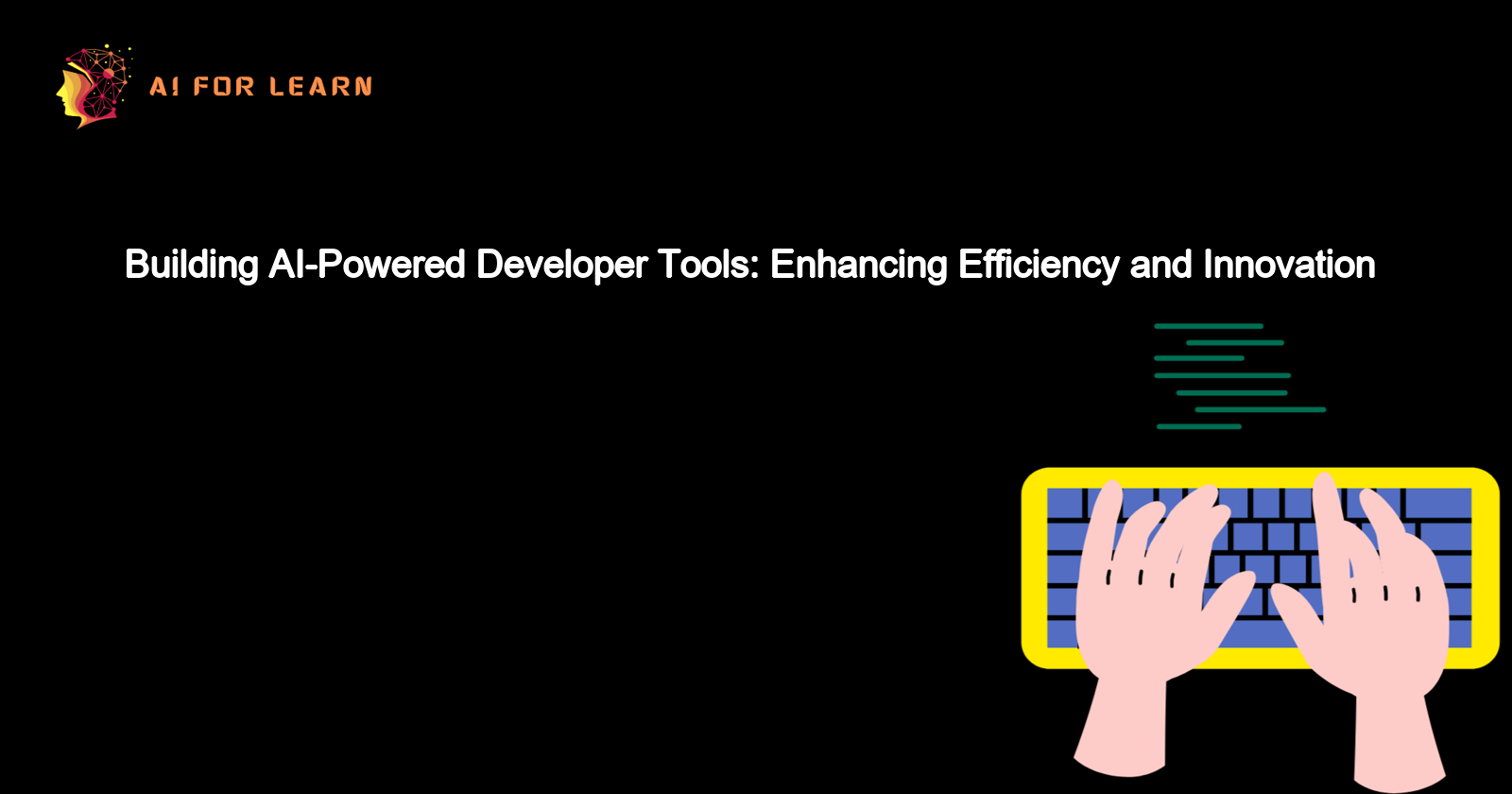 AI FOR LEARN

Building AI-Powered Developer Tools: Enhancing Efficiency and Innovation